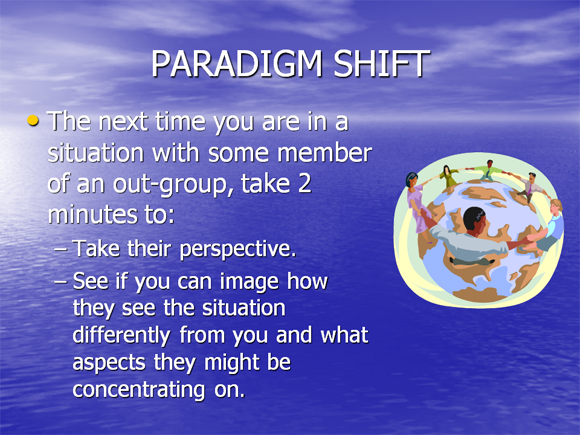 PARADIGM SHIFT

• The next time you are in a situation with some member of an out-group, take 2 minutes to:

– Take their perspective.

– See if you can image how they see the situation differently from you and what aspects they might be concentrating on.